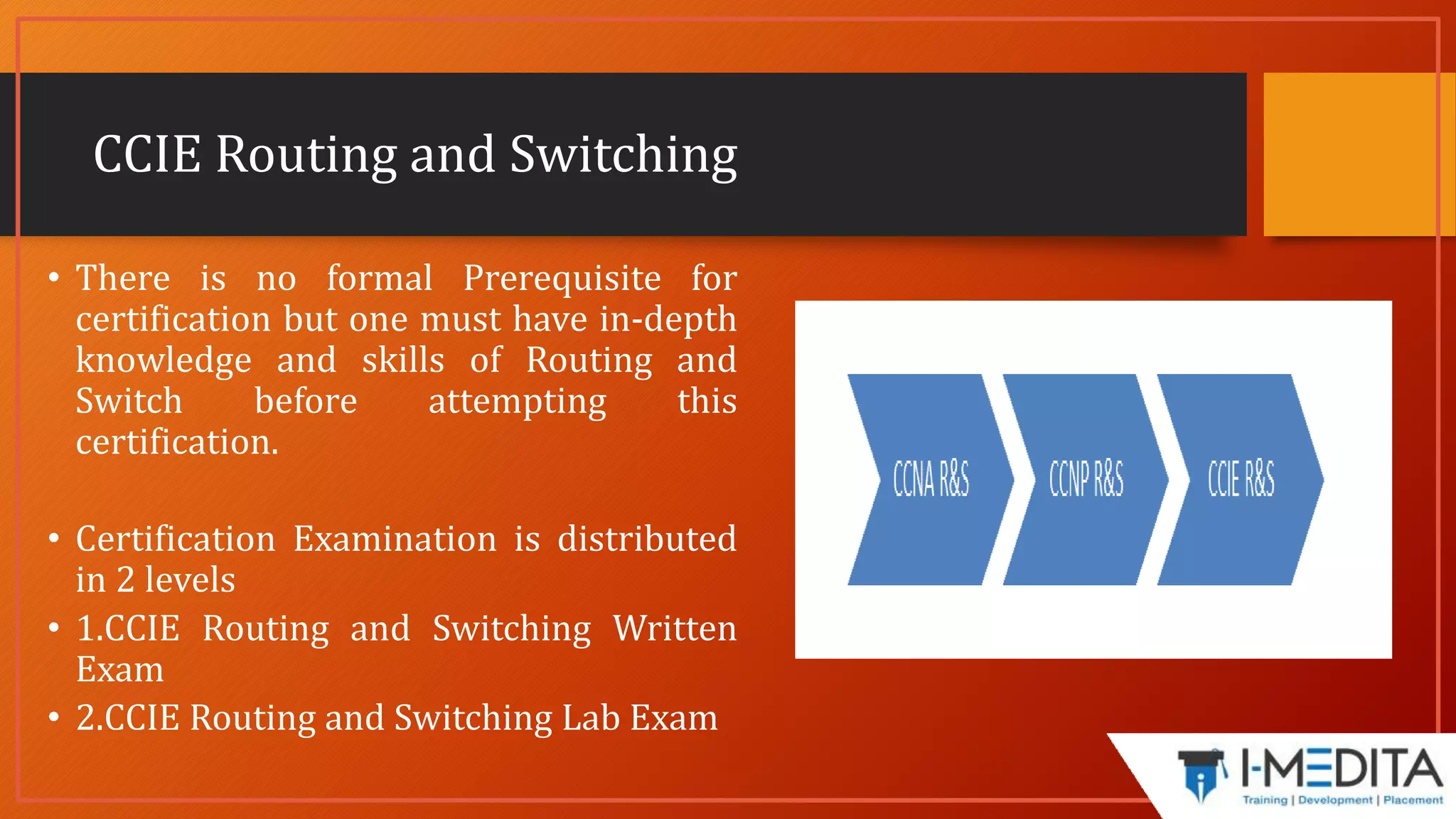 CCIE Routing and Switching

• There is no formal Prerequisite for certification but one must have in-depth knowledge and skills of Routing and Switch before attempting this certification.

• Certification Examination is distributed in 2 levels
• 1.CCIE Routing and Switching Written Exam
• 2.CCIE Routing and Switching Lab Exam

CCNA R&S
CCNP R&S
CCIE R&S

I-MEDITA
Training | Development | Placement